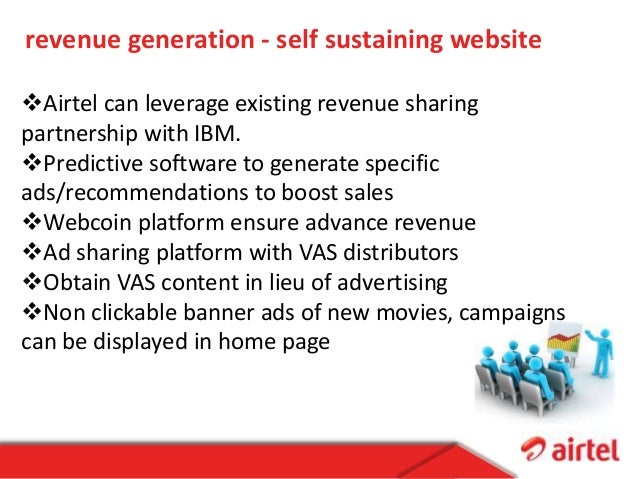 revenue generation - self sustaining website

❖Airtel can leverage existing revenue sharing partnership with IBM.
❖Predictive software to generate specific ads/recommendations to boost sales
❖Webcoin platform ensure advance revenue
❖Ad sharing platform with VAS distributors
❖Obtain VAS content in lieu of advertising
❖Non clickable banner ads of new movies, campaigns can be displayed in home page

airtel